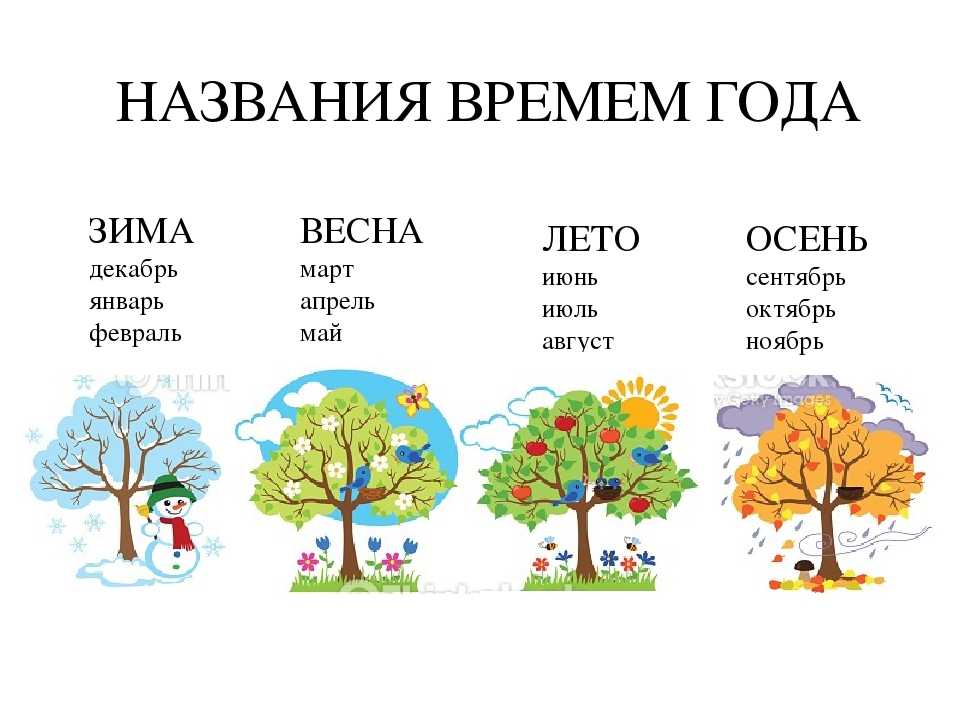 НАЗВАНИЯ ВРЕМЕМ ГОДА

ЗИМА
декабрь
январь
февраль

ВЕСНА
март
апрель
май

ЛЕТО
июнь
июль
август

ОСЕНЬ
сентябрь
октябрь
ноябрь